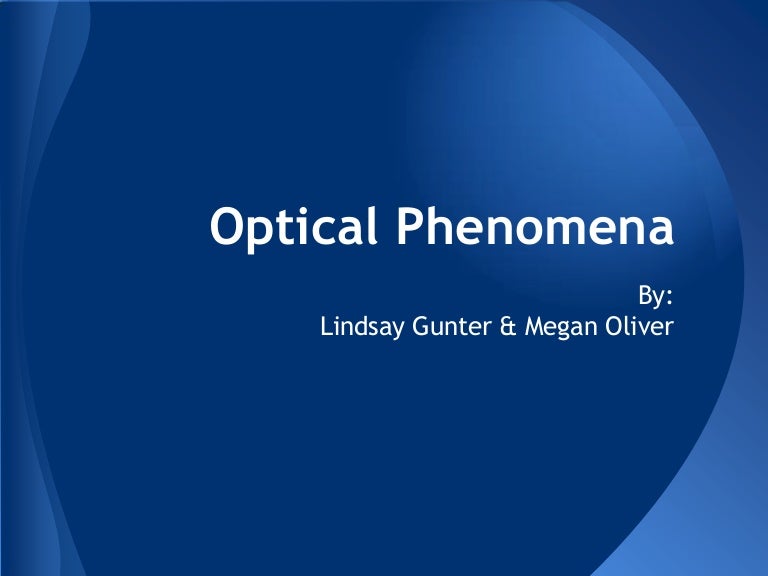 Optical Phenomena

By:
Lindsay Gunter & Megan Oliver